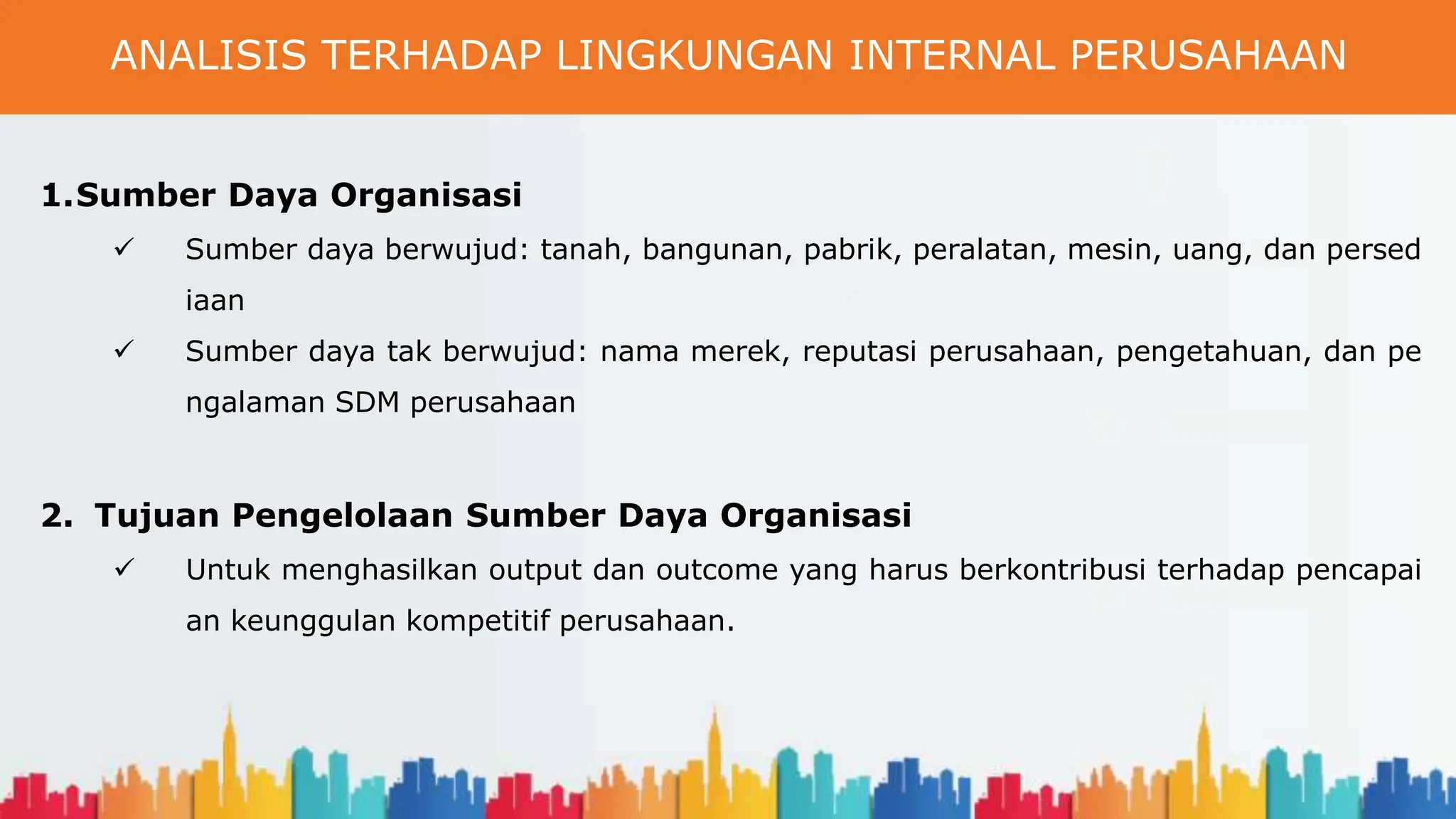 ANALISIS TERHADAP LINGKUNGAN INTERNAL PERUSAHAAN

1.Sumber Daya Organisasi

✓ Sumber daya berwujud: tanah, bangunan, pabrik, peralatan, mesin, uang, dan persed iaan

✓ Sumber daya tak berwujud: nama merek, reputasi perusahaan, pengetahuan, dan pe ngalaman SDM perusahaan

2. Tujuan Pengelolaan Sumber Daya Organisasi

✓ Untuk menghasilkan output dan outcome yang harus berkontribusi terhadap pencapai an keunggulan kompetitif perusahaan.